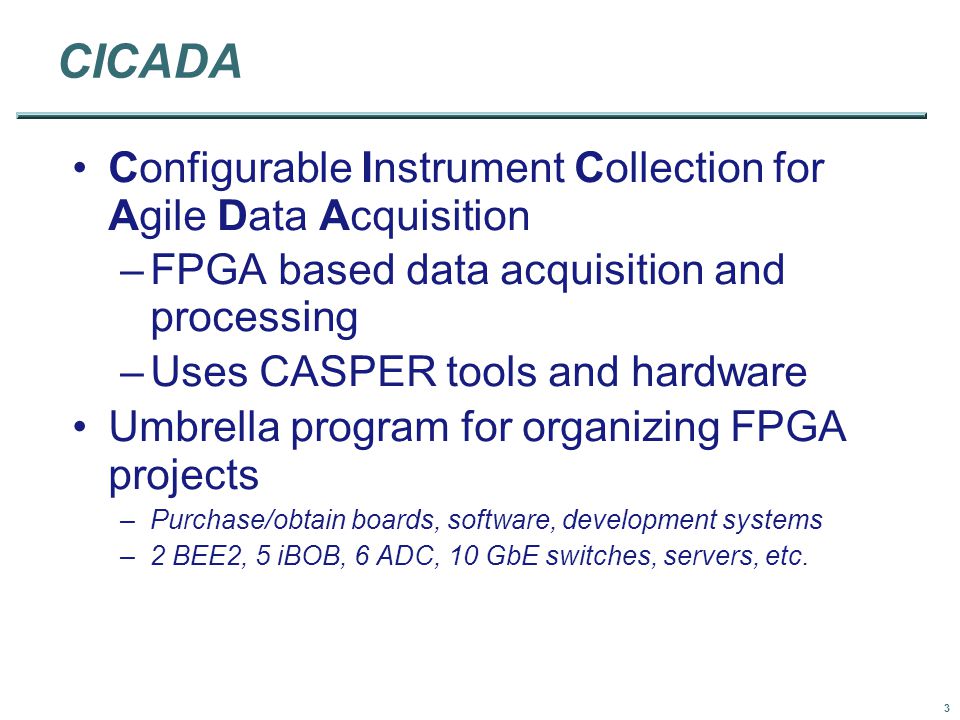 CICADA

• Configurable Instrument Collection for Agile Data Acquisition
– FPGA based data acquisition and processing
– Uses CASPER tools and hardware
• Umbrella program for organizing FPGA projects
– Purchase/obtain boards, software, development systems
– 2 BEE2, 5 iBOB, 6 ADC, 10 GbE switches, servers, etc.

3